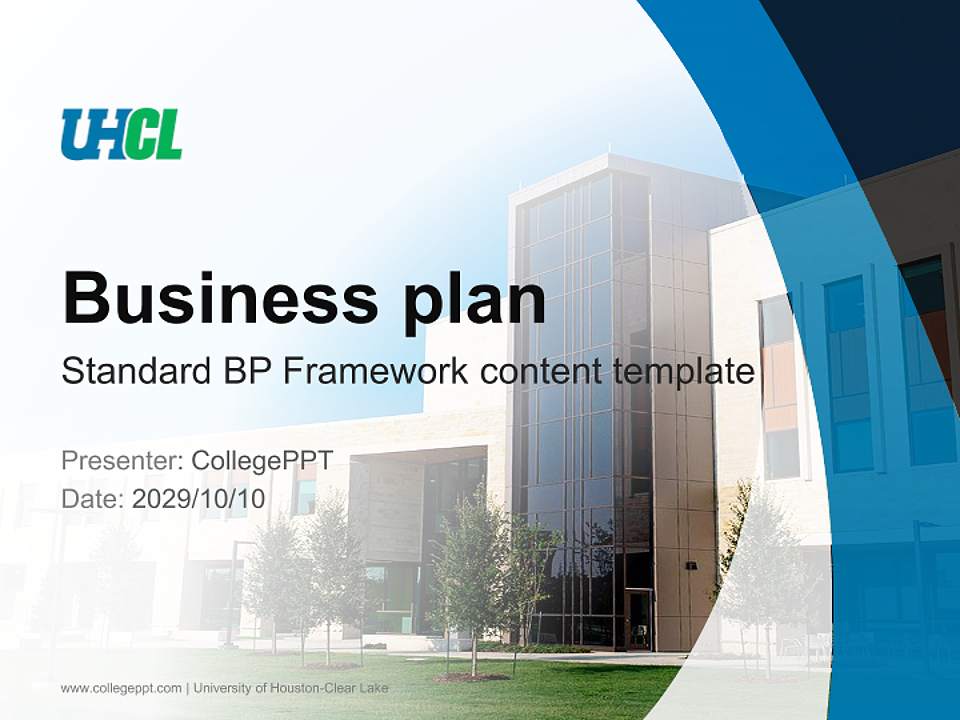 UHCL

Business plan

Standard BP Framework content template

Presenter: CollegePPT
Date: 2029/10/10

www.collegeppt.com | University of Houston-Clear Lake